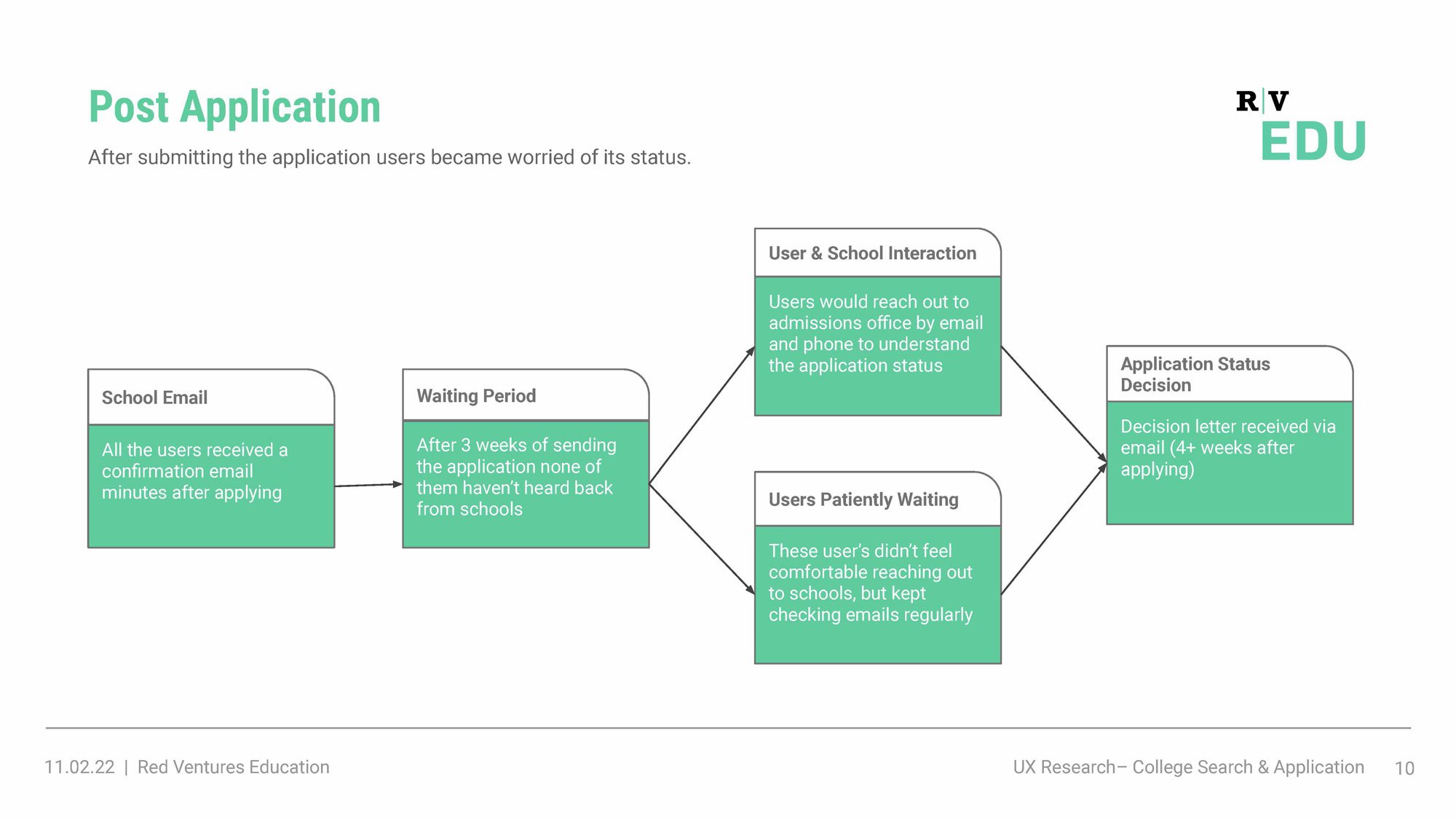 Post Application

After submitting the application users became worried of its status.

R|V
EDU

School Email

All the users received a confirmation email minutes after applying

Waiting Period

After 3 weeks of sending the application none of them haven't heard back from schools

User & School Interaction

Users would reach out to admissions office by email and phone to understand the application status

Users Patiently Waiting

These user's didn't feel comfortable reaching out to schools, but kept checking emails regularly

Application Status Decision

Decision letter received via email (4+ weeks after applying)

11.02.22 | Red Ventures Education

UX Research– College Search & Application 10